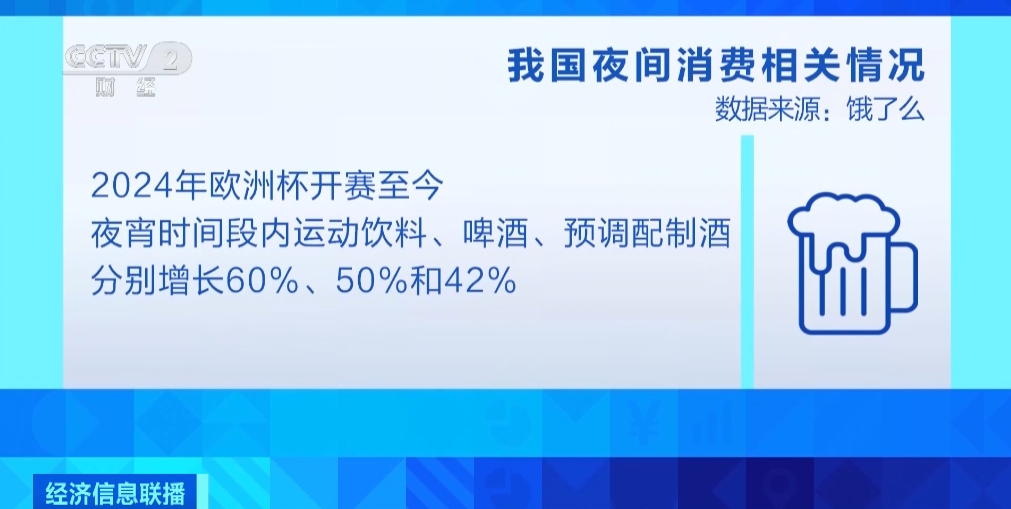 CCTV 2 财经

我国夜间消费相关情况

数据来源：饿了么

2024年欧洲杯开赛至今 夜宵时间段内运动饮料、啤酒、预调配制酒 分别增长60%、50%和42%

经济信息联播